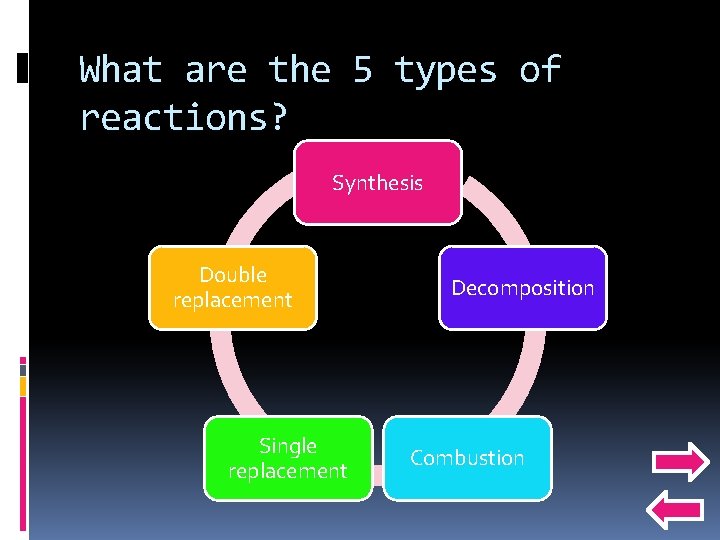 What are the 5 types of reactions?

Synthesis

Decomposition

Combustion

Single replacement

Double replacement